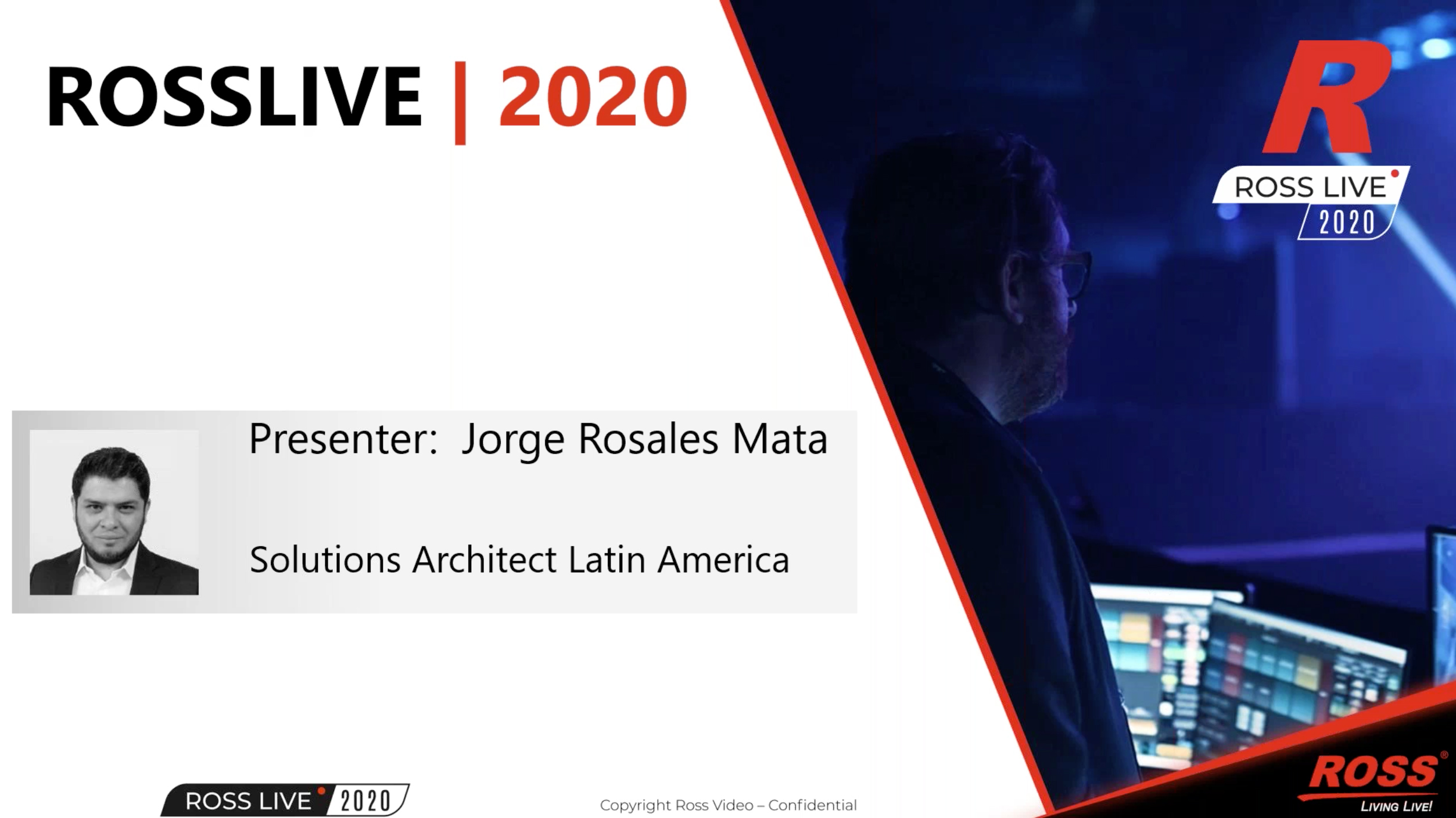 ROSSLIVE | 2020

R
ROSS LIVE
2020

Presenter: Jorge Rosales Mata

Solutions Architect Latin America

ROSS LIVE 2020

Copyright Ross Video – Confidential

ROSS®
LIVING LIVE!